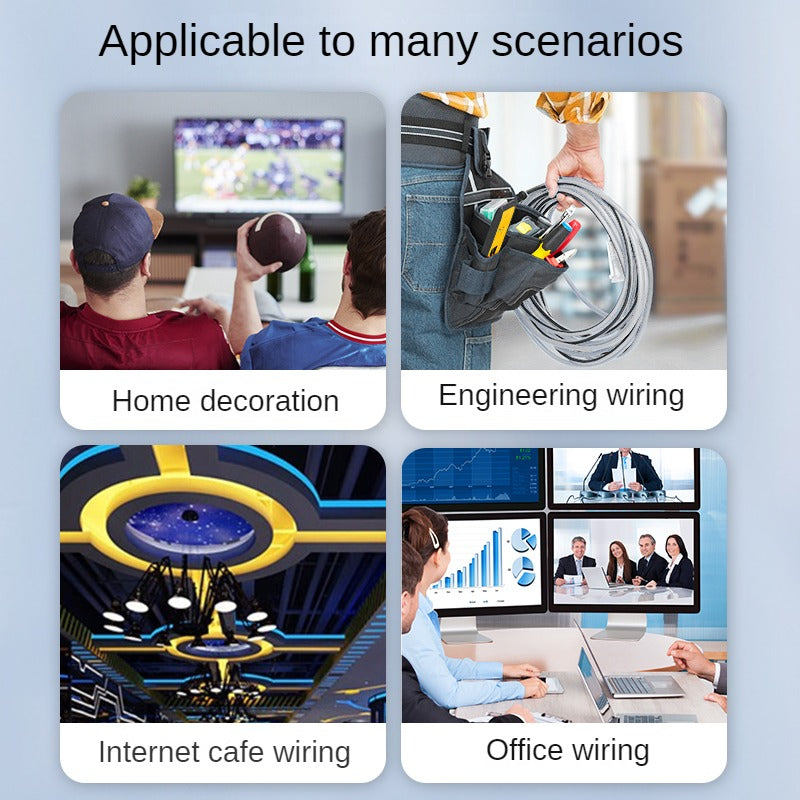 Applicable to many scenarios

Home decoration

Engineering wiring

Internet cafe wiring

Office wiring